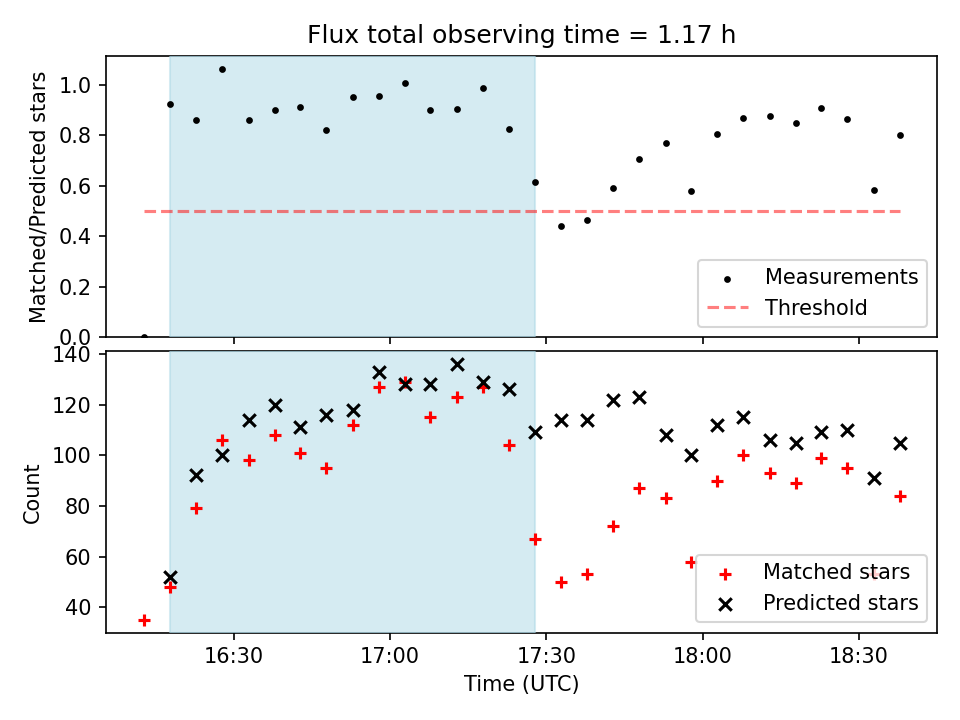 Flux total observing time = 1.17 h

Matched/Predicted stars

1.0
0.8
0.6
0.4
0.2
0.0

Measurements
Threshold

Count

140
120
100
80
60
40

Matched stars
Predicted stars

16:30
17:00
17:30
18:00
18:30

Time (UTC)